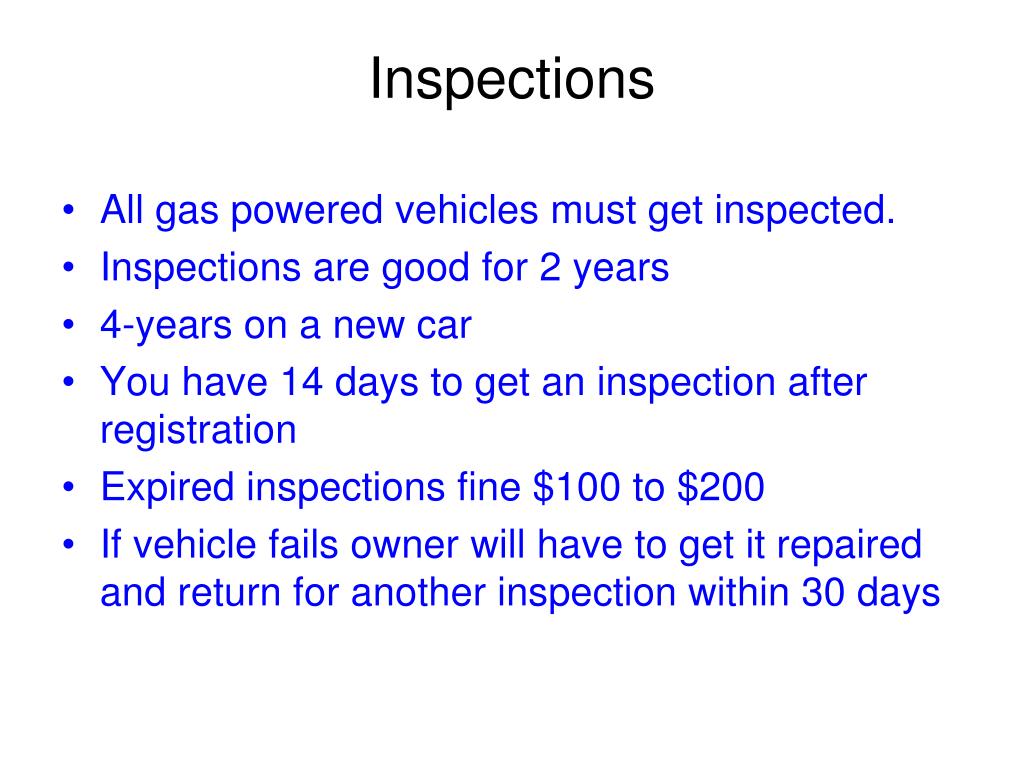 Inspections

• All gas powered vehicles must get inspected.
• Inspections are good for 2 years
• 4-years on a new car
• You have 14 days to get an inspection after registration
• Expired inspections fine \$100 to \$200
• If vehicle fails owner will have to get it repaired and return for another inspection within 30 days